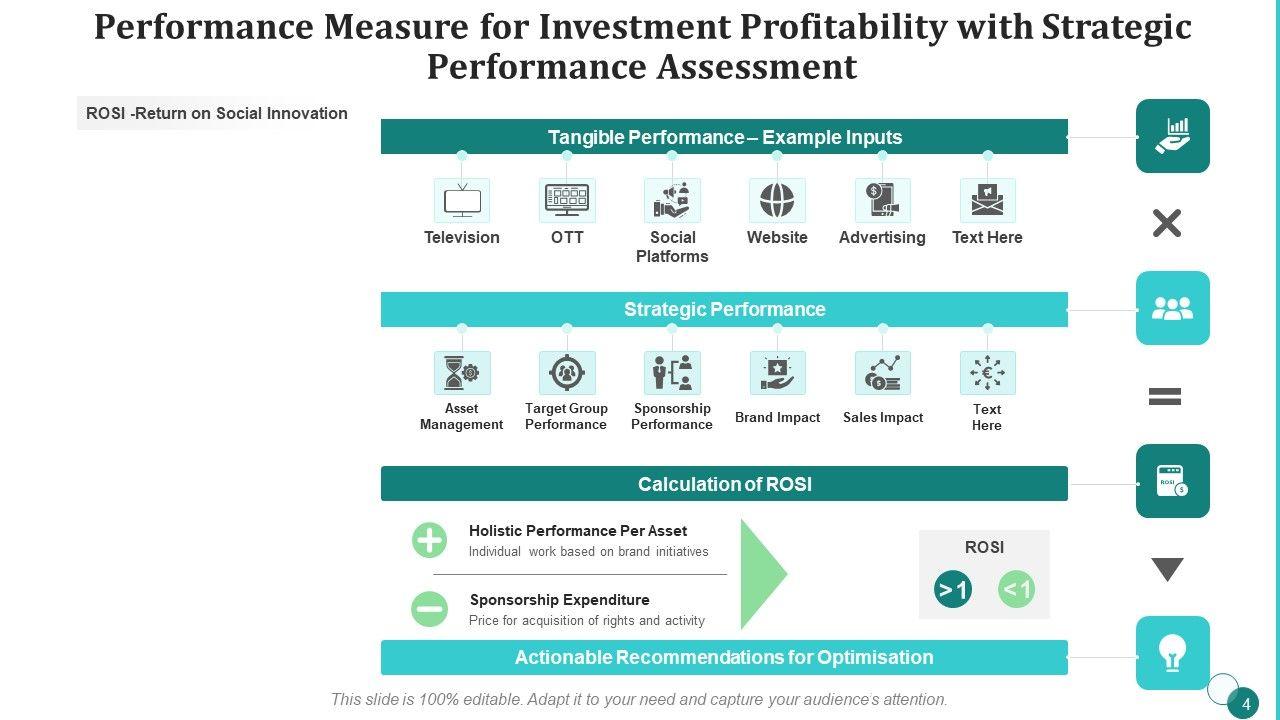 Performance Measure for Investment Profitability with Strategic Performance Assessment

ROSI -Return on Social Innovation

Tangible Performance – Example Inputs

Television

OTT

Social Platforms

Website

Advertising

Text Here

Strategic Performance

Asset Management

Target Group Performance

Sponsorship Performance

Brand Impact

Sales Impact

Text Here

Calculation of ROSI

Holistic Performance Per Asset
Individual work based on brand initiatives

Sponsorship Expenditure
Price for acquisition of rights and activity

ROSI

>1

<1

ROSI

Actionable Recommendations for Optimisation

This slide is 100% editable. Adapt it to your need and capture your audience's attention.

4